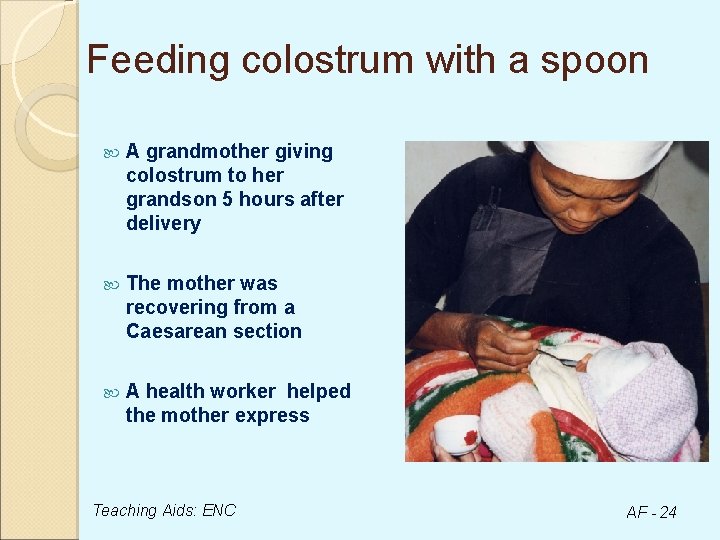 Feeding colostrum with a spoon

A grandmother giving colostrum to her grandson 5 hours after delivery

The mother was recovering from a Caesarean section

A health worker helped the mother express

Teaching Aids: ENC

AF - 24